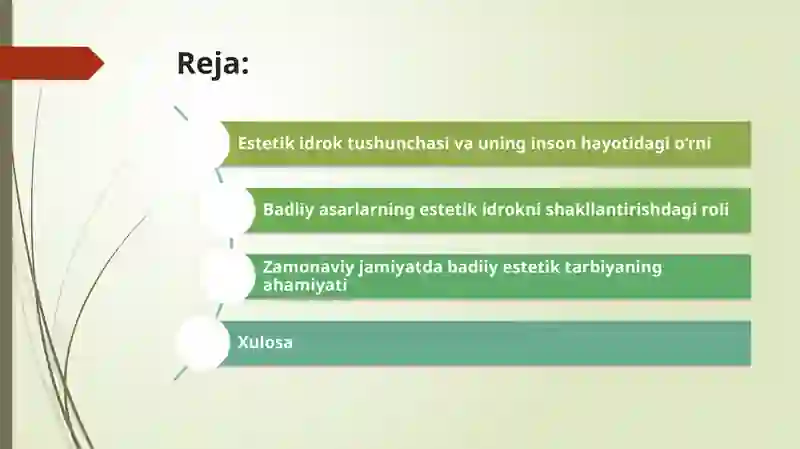 Reja:

Estetik idrok tushunchasi va uning inson hayotidagi o'rni

Badiiy asarlarning estetik idrokni shakllantirishdagi roli

Zamonaviy jamiyatda badiiy estetik tarbiyaning ahamiyati

Xulosa